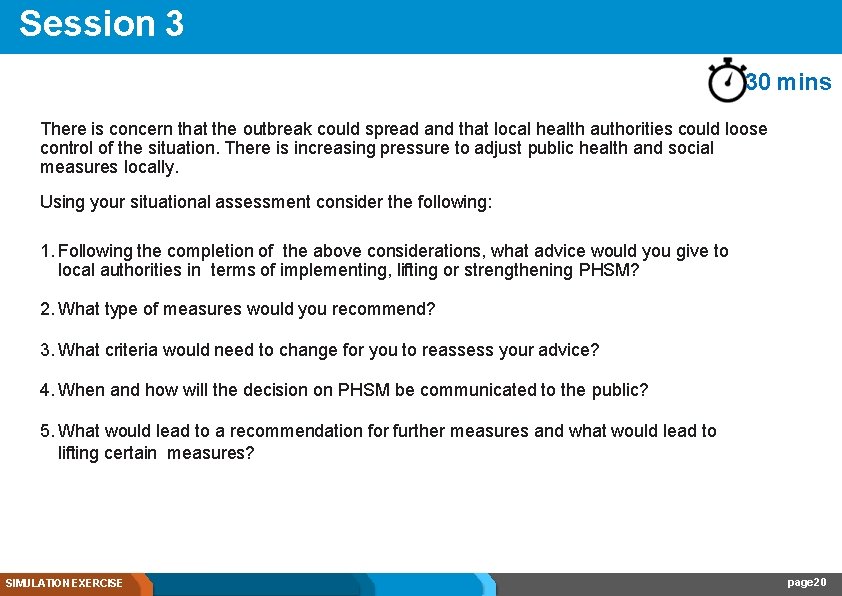 Session 3

30 mins

There is concern that the outbreak could spread and that local health authorities could loose control of the situation. There is increasing pressure to adjust public health and social measures locally.

Using your situational assessment consider the following:

1. Following the completion of the above considerations, what advice would you give to local authorities in terms of implementing, lifting or strengthening PHSM?

2. What type of measures would you recommend?

3. What criteria would need to change for you to reassess your advice?

4. When and how will the decision on PHSM be communicated to the public?

5. What would lead to a recommendation for further measures and what would lead to lifting certain measures?

SIMULATION EXERCISE

page20